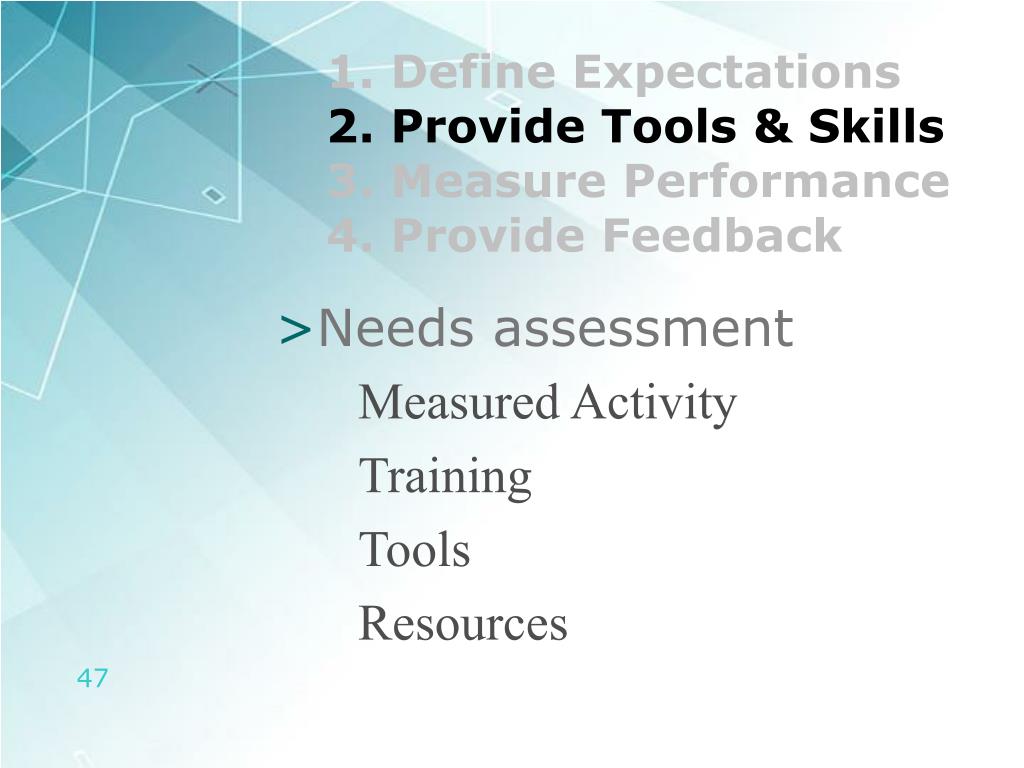 1. Define Expectations
2. Provide Tools & Skills
3. Measure Performance
4. Provide Feedback

>Needs assessment

Measured Activity

Training

Tools

Resources

47